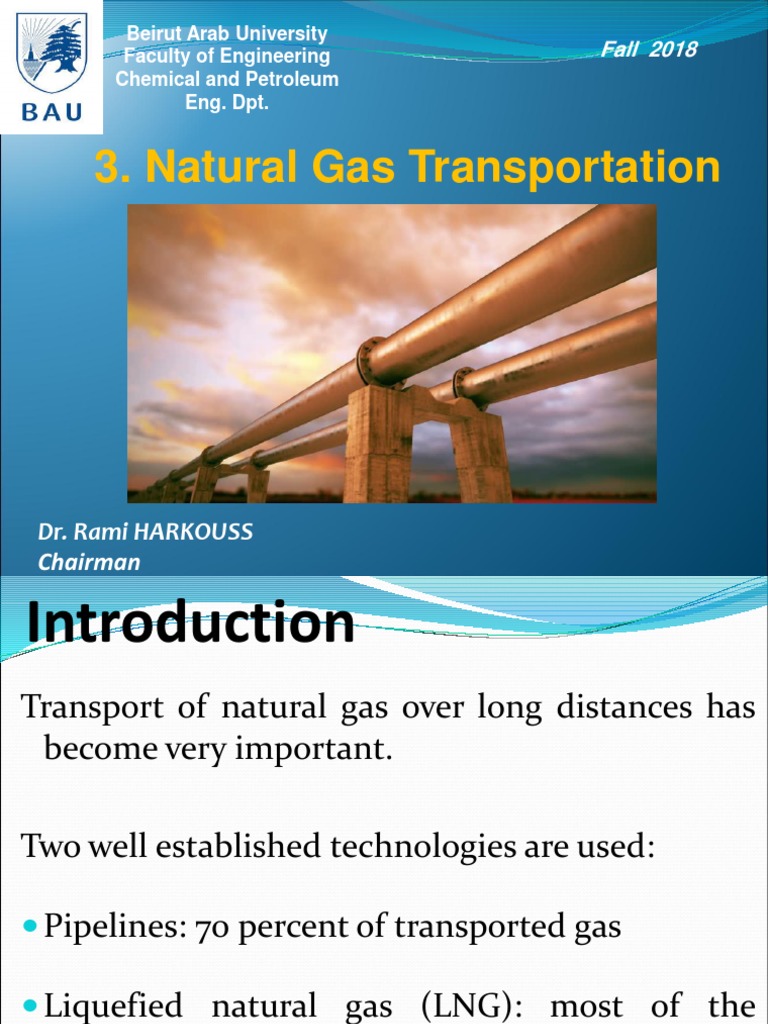 BAU

Beirut Arab University
Faculty of Engineering
Chemical and Petroleum
Eng. Dpt.

Fall 2018

3. Natural Gas Transportation

Dr. Rami HARKOUSS
Chairman

Introduction

Transport of natural gas over long distances has become very important.

Two well established technologies are used:

Pipelines: 70 percent of transported gas

Liquefied natural gas (LNG): most of the